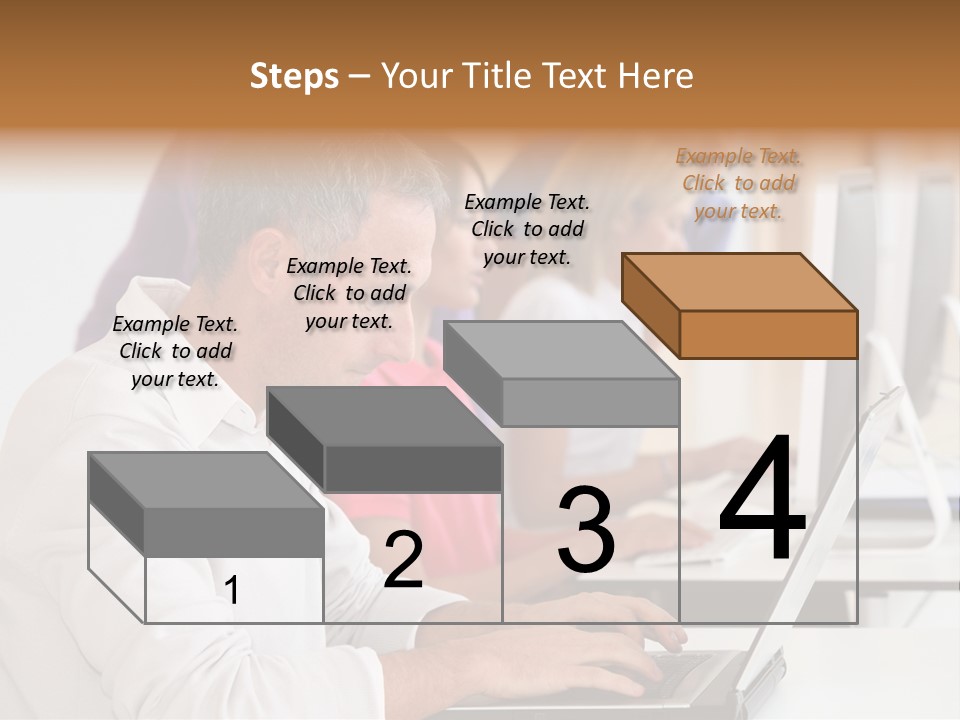 Steps – Your Title Text Here

Example Text. Click to add your text.

Example Text. Click to add your text.

Example Text. Click to add your text.

Example Text. Click to add your text.

1

2

3

4